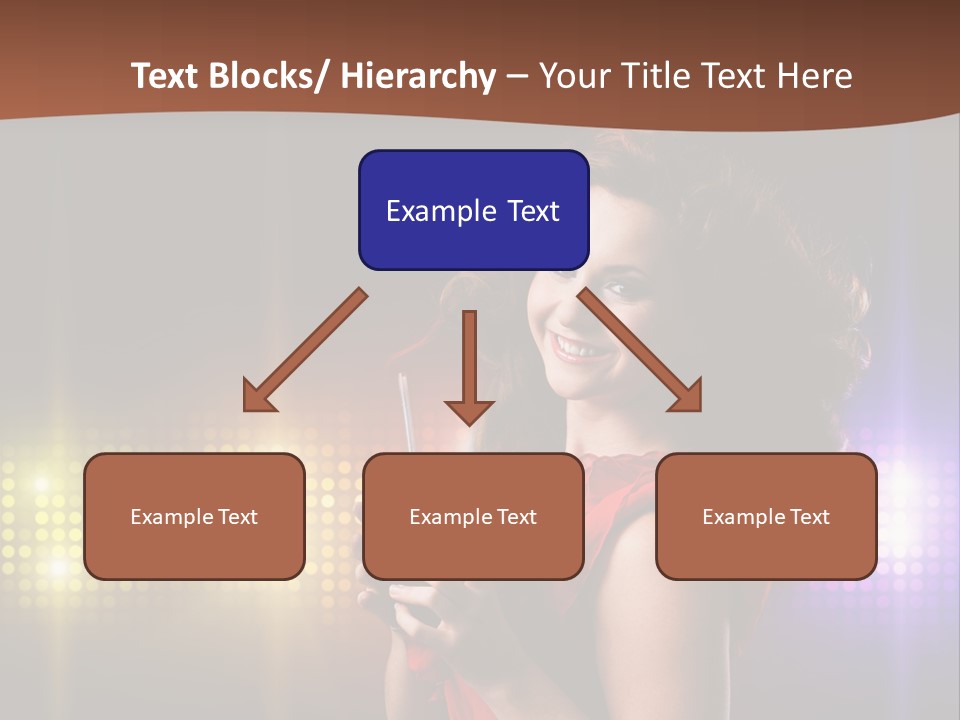 Text Blocks/ Hierarchy – Your Title Text Here

Example Text

Example Text

Example Text

Example Text